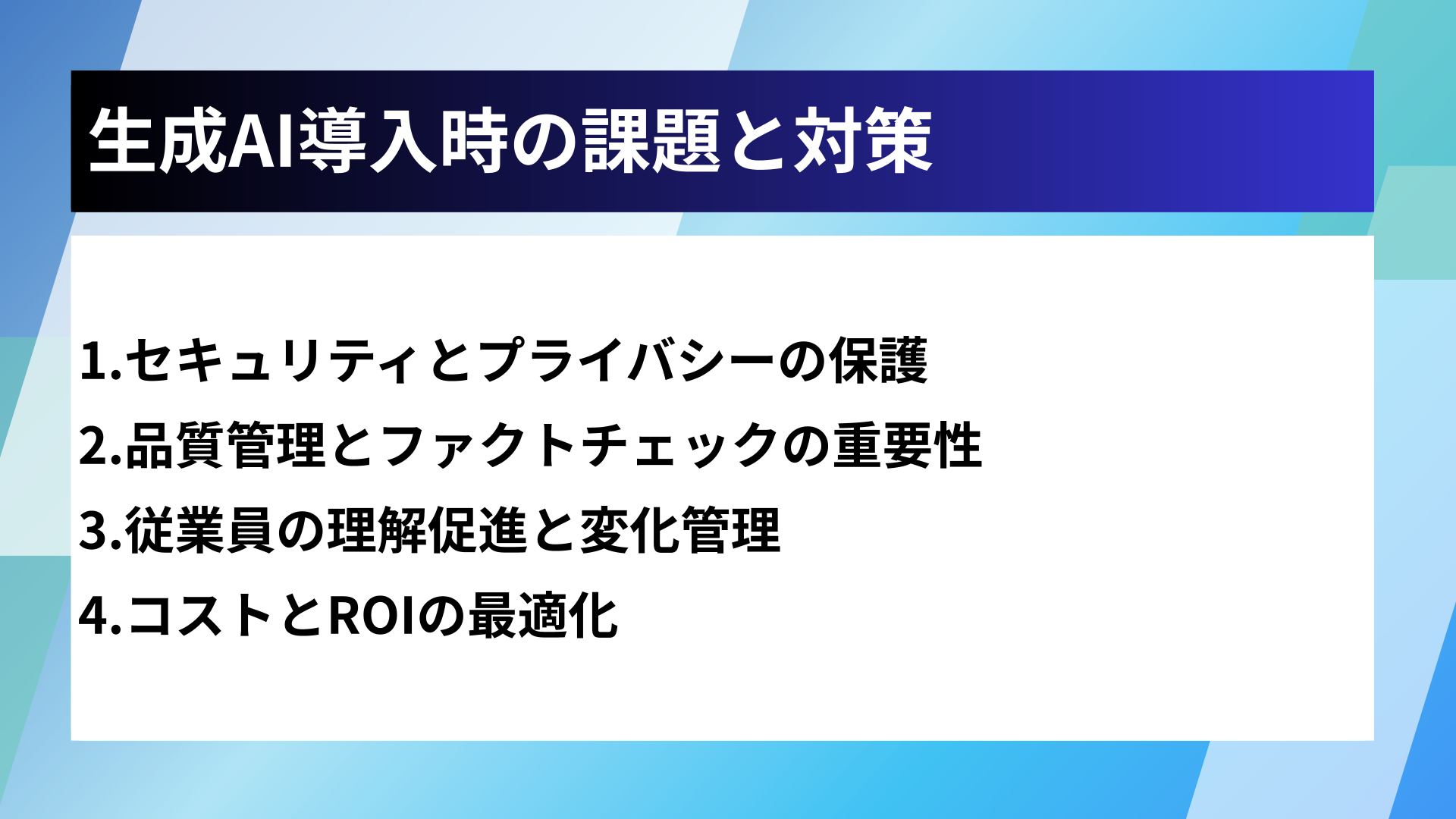 生成AI導入時の課題と対策

1.セキュリティとプライバシーの保護
2.品質管理とファクトチェックの重要性
3.従業員の理解促進と変化管理
4.コストとROIの最適化